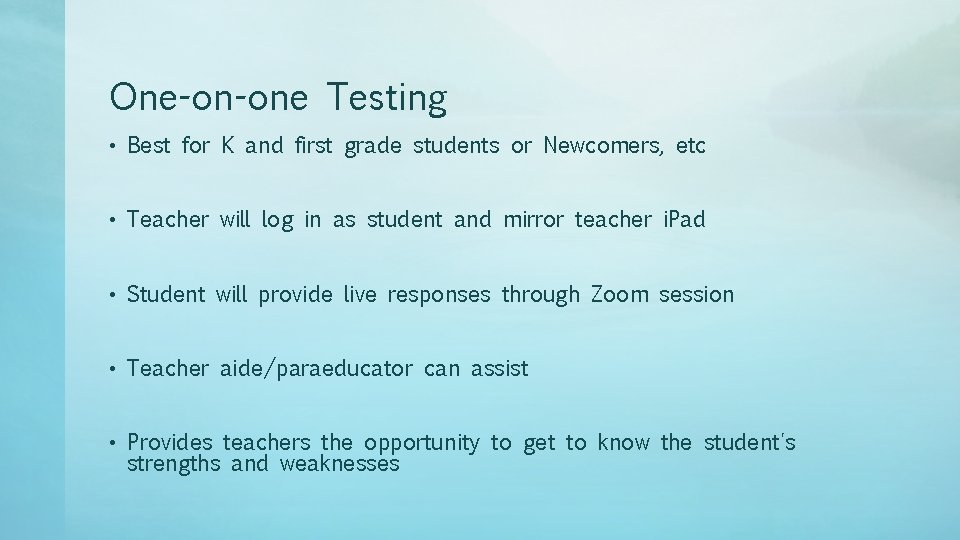 One-on-one Testing

• Best for K and first grade students or Newcomers, etc

• Teacher will log in as student and mirror teacher iPad

• Student will provide live responses through Zoom session

• Teacher aide/paraeducator can assist

• Provides teachers the opportunity to get to know the student's strengths and weaknesses